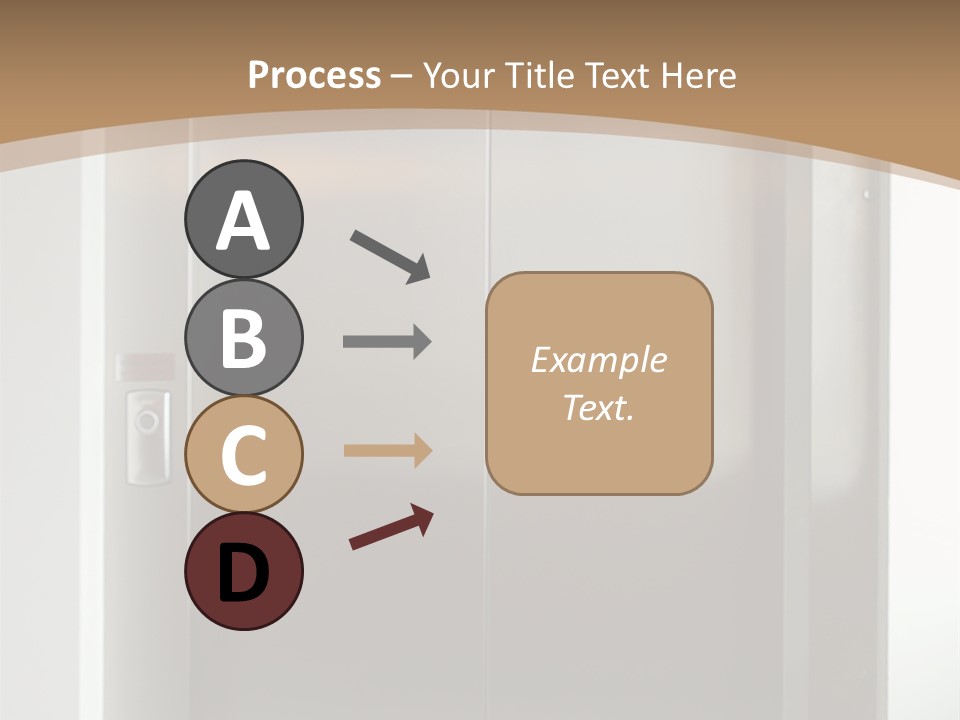 Process – Your Title Text Here

A

B

C

D

Example Text.